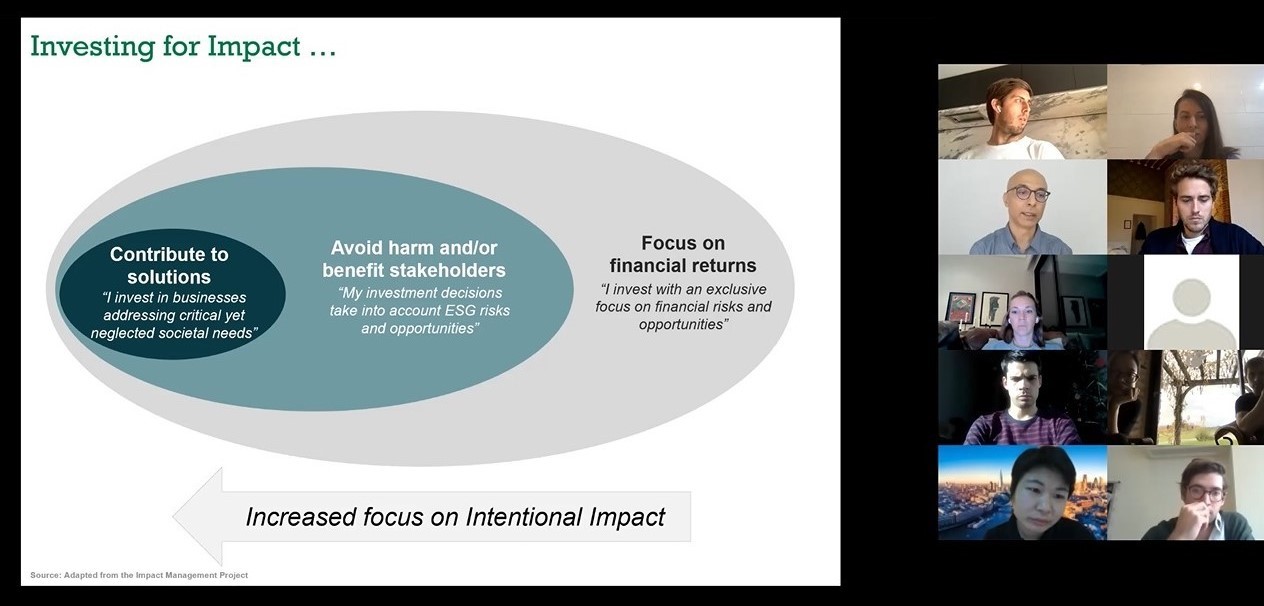 Investing for Impact …

Contribute to solutions
"I invest in businesses addressing critical yet neglected societal needs"

Avoid harm and/or benefit stakeholders
"My investment decisions take into account ESG risks and opportunities"

Focus on financial returns
"I invest with an exclusive focus on financial risks and opportunities"

Increased focus on Intentional Impact

Source: Adapted from the Impact Management Project